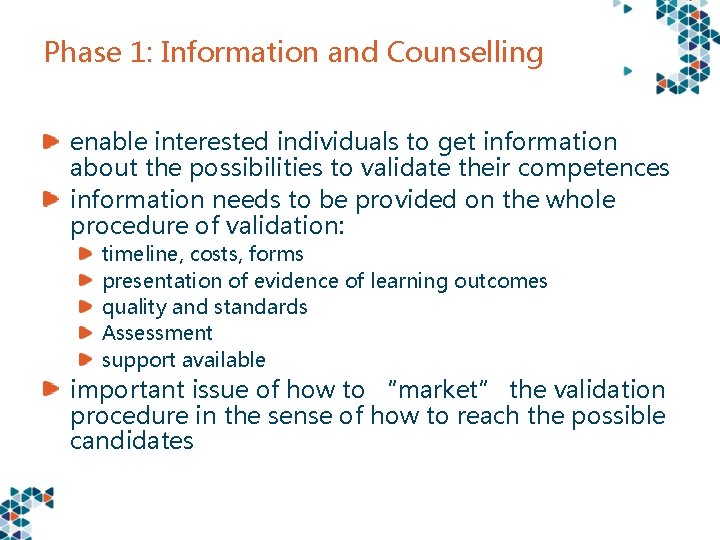 Phase 1: Information and Counselling

enable interested individuals to get information about the possibilities to validate their competences

information needs to be provided on the whole procedure of validation:

timeline, costs, forms

presentation of evidence of learning outcomes

quality and standards

Assessment

support available

important issue of how to "market" the validation procedure in the sense of how to reach the possible candidates